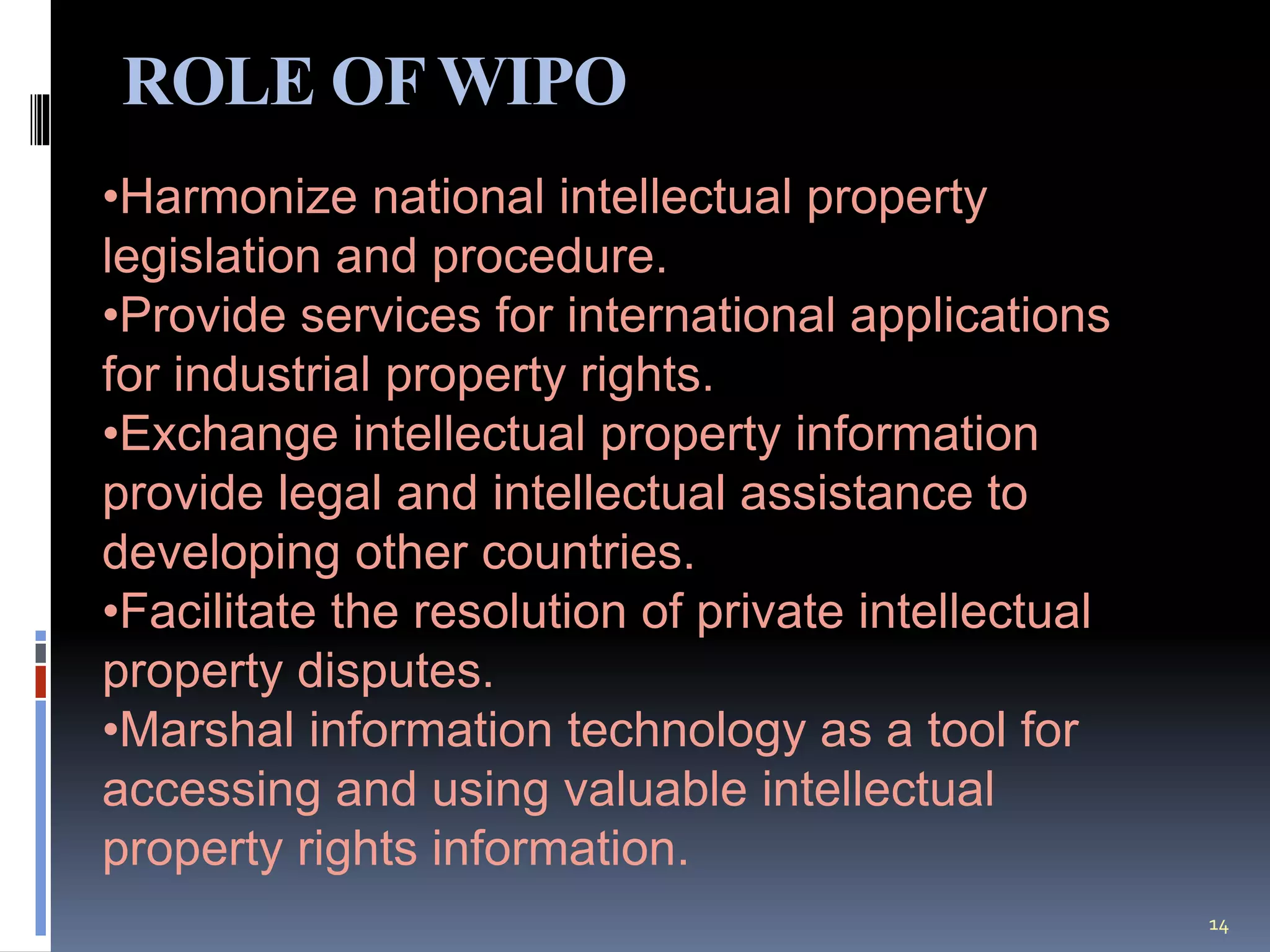 ROLE OF WIPO

•Harmonize national intellectual property legislation and procedure.
•Provide services for international applications for industrial property rights.
•Exchange intellectual property information provide legal and intellectual assistance to developing other countries.
•Facilitate the resolution of private intellectual property disputes.
•Marshal information technology as a tool for accessing and using valuable intellectual property rights information.

14